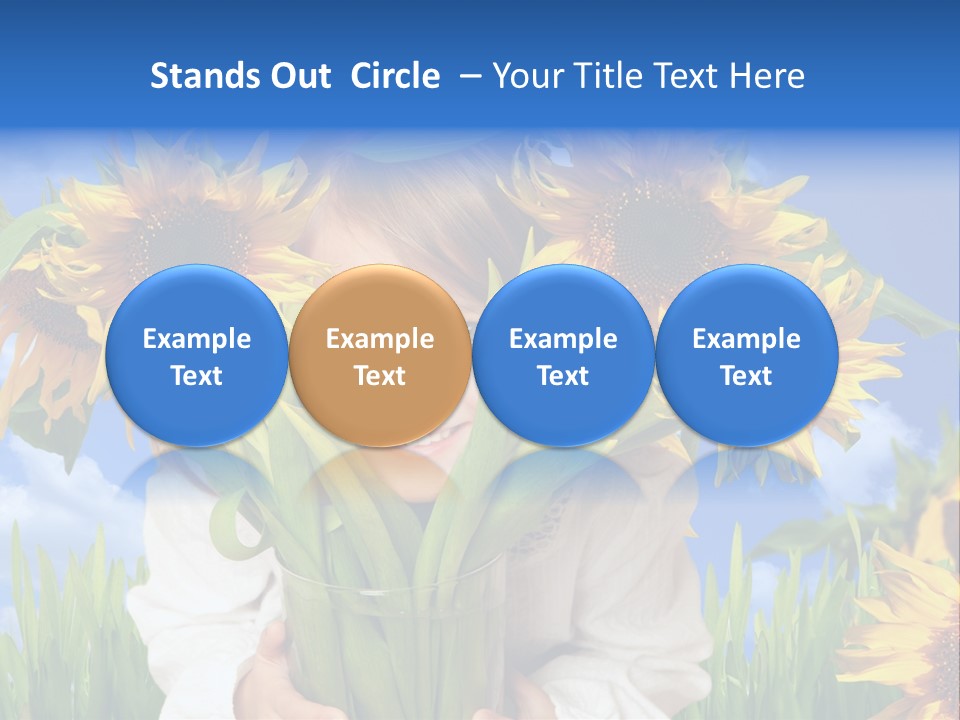 Stands Out Circle – Your Title Text Here

Example Text

Example Text

Example Text

Example Text